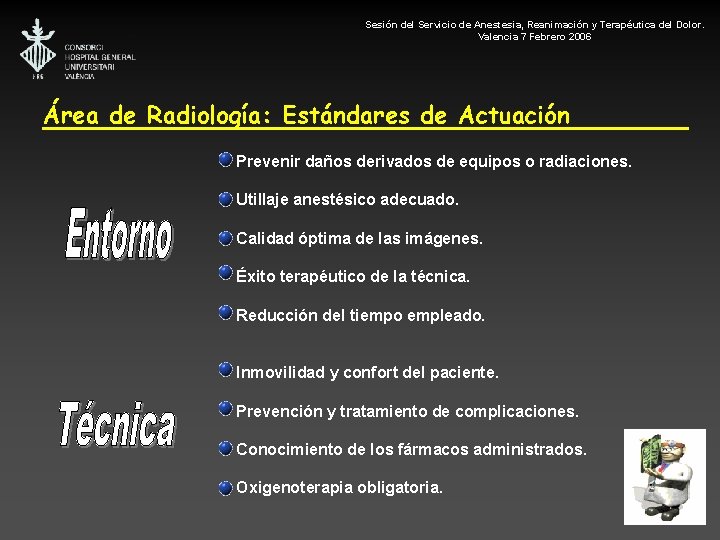 CONSORCI HOSPITAL GENERAL UNIVERSITARI VALÈNCIA

Sesión del Servicio de Anestesia, Reanimación y Terapéutica del Dolor.
Valencia 7 Febrero 2006

Área de Radiología: Estándares de Actuación

Entorno

Prevenir daños derivados de equipos o radiaciones.

Utillaje anestésico adecuado.

Calidad óptima de las imágenes.

Éxito terapéutico de la técnica.

Reducción del tiempo empleado.

Técnica

Inmovilidad y confort del paciente.

Prevención y tratamiento de complicaciones.

Conocimiento de los fármacos administrados.

Oxigenoterapia obligatoria.